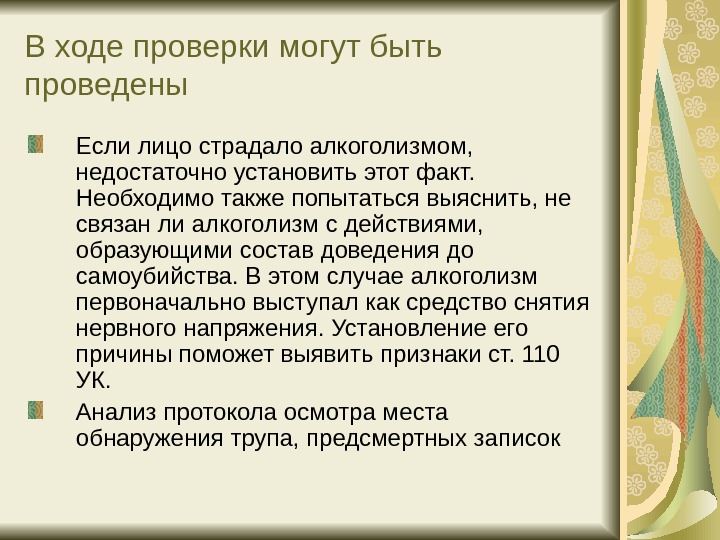 В ходе проверки могут быть проведены

Если лицо страдало алкоголизмом, недостаточно установить этот факт. Необходимо также попытаться выяснить, не связан ли алкоголизм с действиями, образующими состав доведения до самоубийства. В этом случае алкоголизм первоначально выступал как средство снятия нервного напряжения. Установление его причины поможет выявить признаки ст. 110 УК.

Анализ протокола осмотра места обнаружения трупа, предсмертных записок